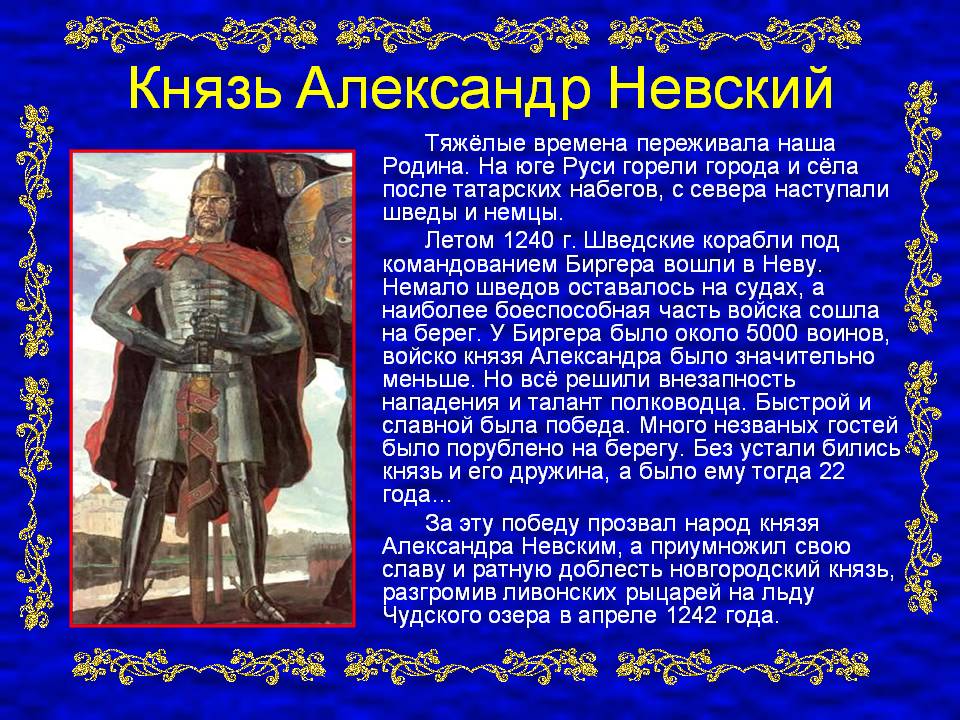 Князь Александр Невский

Тяжёлые времена переживала наша Родина. На юге Руси горели города и сёла после татарских набегов, с севера наступали шведы и немцы.

Летом 1240 г. Шведские корабли под командованием Биргера вошли в Неву. Немало шведов оставалось на судах, а наиболее боеспособная часть войска сошла на берег. У Биргера было около 5000 воинов, войско князя Александра было значительно меньше. Но всё решили внезапность нападения и талант полководца. Быстрой и славной была победа. Много незваных гостей было порублено на берегу. Без устали бились князь и его дружина, а было ему тогда 22 года…

За эту победу прозвал народ князя Александра Невским, а приумножил свою славу и ратную доблесть новгородский князь, разгромив ливонских рыцарей на льду Чудского озера в апреле 1242 года.